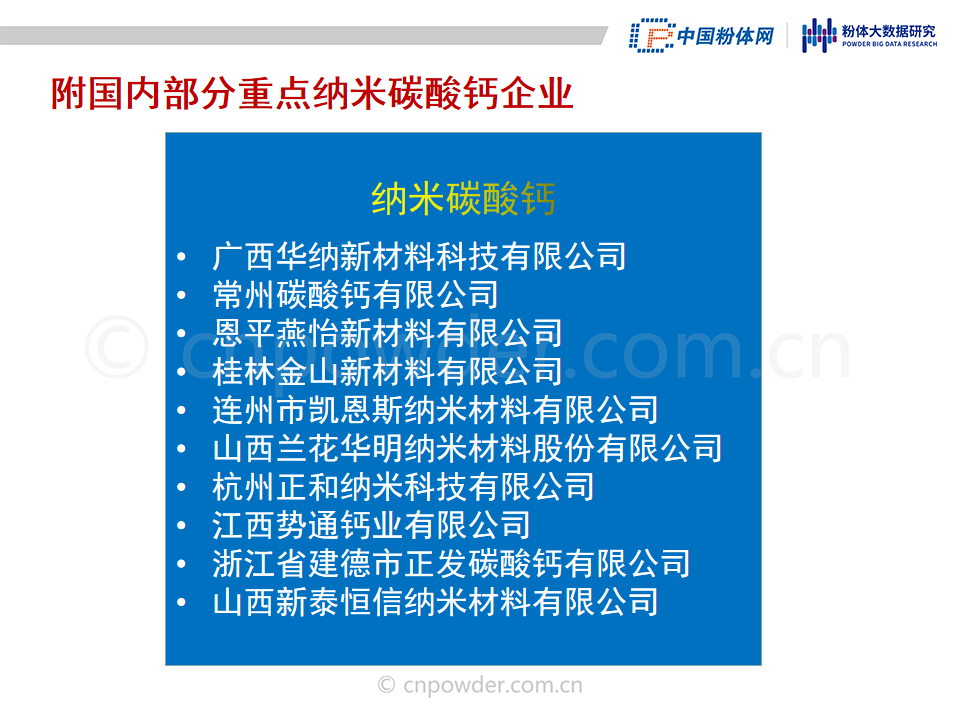 中国粉体网
粉体大数据研究
POWDER BIG DATA RESEARCH

附国内部分重点纳米碳酸钙企业

纳米碳酸钙

• 广西华纳新材料科技有限公司
• 常州碳酸钙有限公司
• 恩平燕怡新材料有限公司
• 桂林金山新材料有限公司
• 连州市凯恩斯纳米材料有限公司
• 山西兰花华明纳米材料股份有限公司
• 杭州正和纳米科技有限公司
• 江西势通钙业有限公司
• 浙江省建德市正发碳酸钙有限公司
• 山西新泰恒信纳米材料有限公司

© cnpowder.com.cn

© cnpowder.com.cn